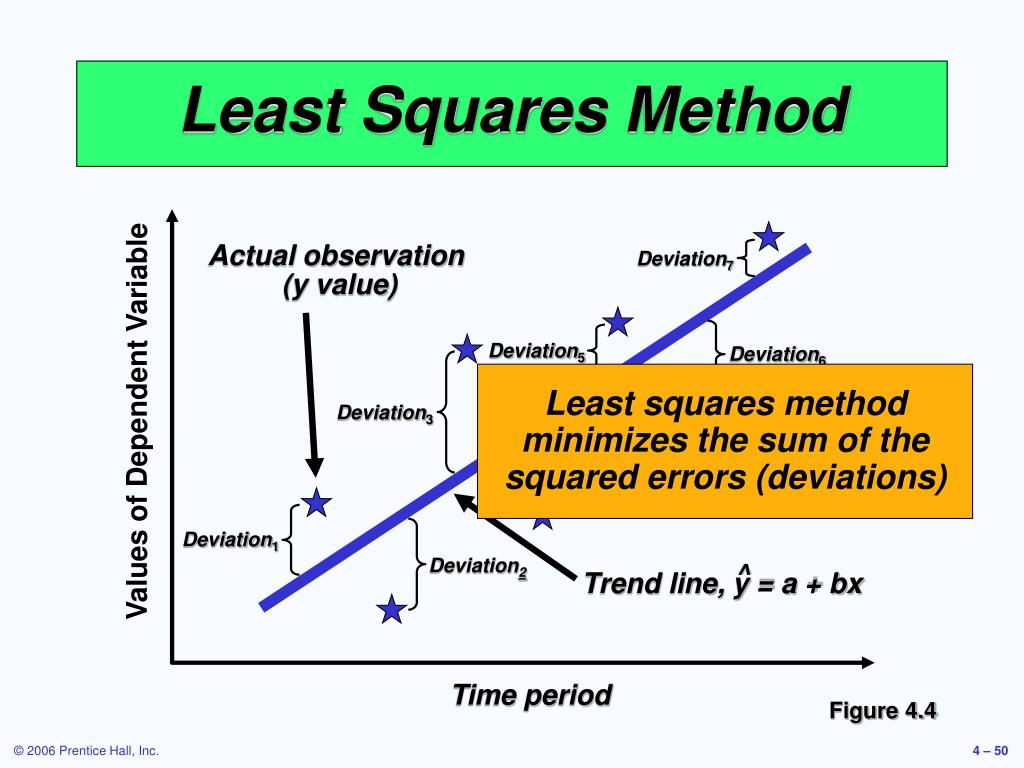 Least Squares Method

Values of Dependent Variable

Actual observation (y value)

Deviation$_7$

Deviation$_5$

Deviation$_6$

Deviation$_3$

Least squares method minimizes the sum of the squared errors (deviations)

Deviation$_1$

Deviation$_2$

Trend line, $\hat{y} = a + bx$

Time period

Figure 4.4

© 2006 Prentice Hall, Inc.

4 – 50